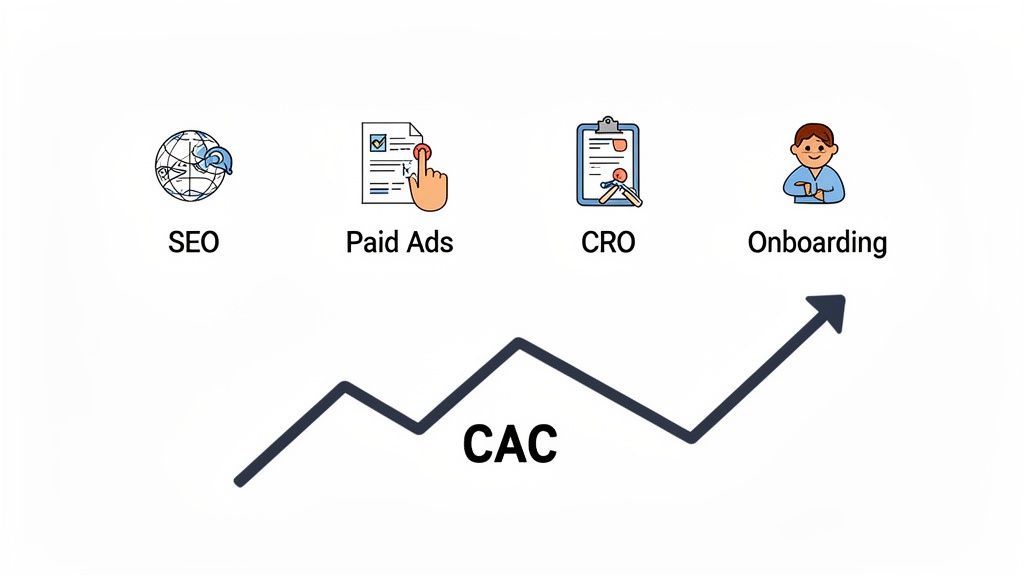 SEO
Paid Ads
CRO
Onboarding

CAC